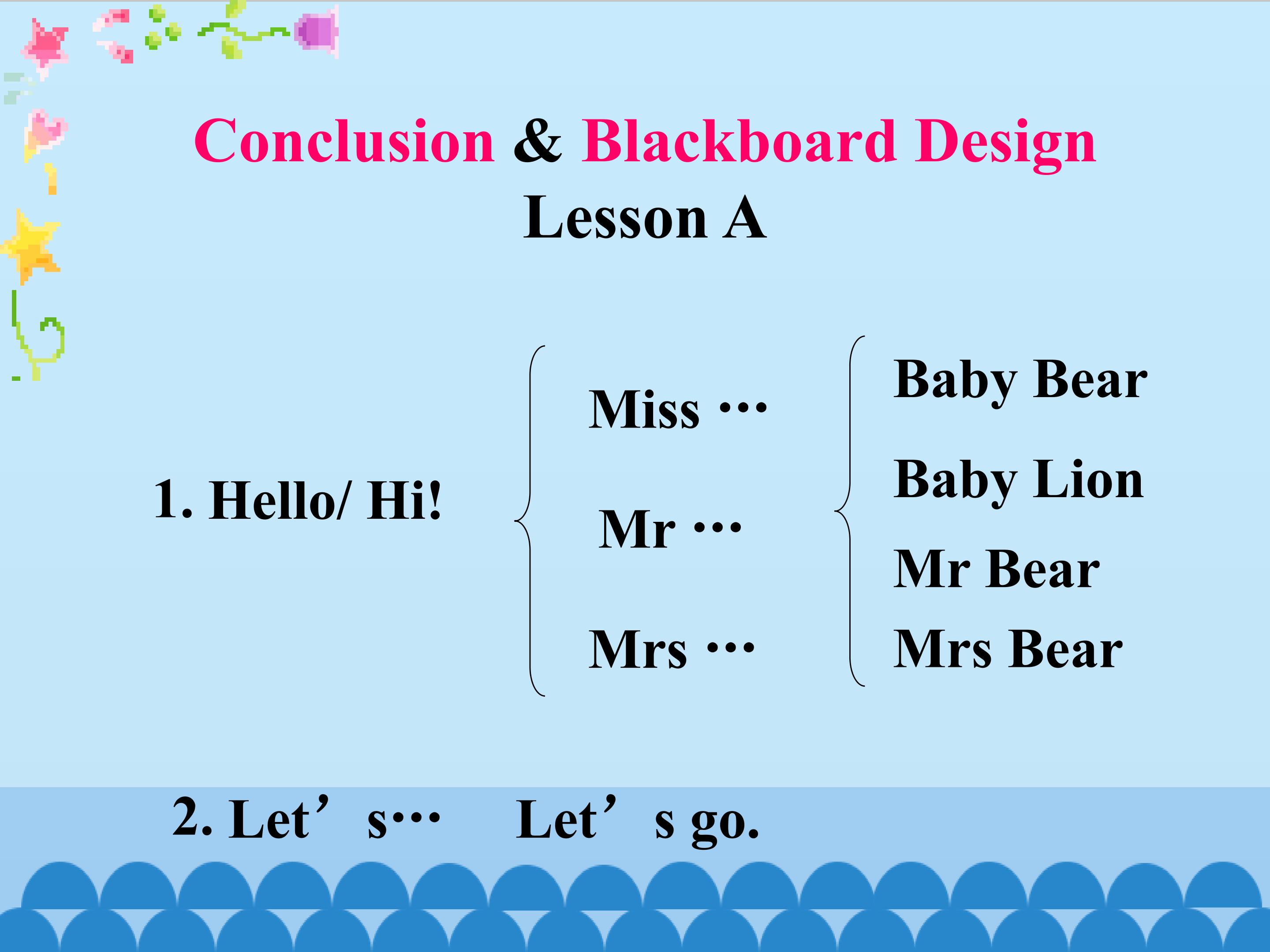 Conclusion & Blackboard Design
Lesson A

1. Hello/ Hi!

Miss …

Mr …

Mrs …

Baby Bear

Baby Lion

Mr Bear

Mrs Bear

2. Let's… Let's go.